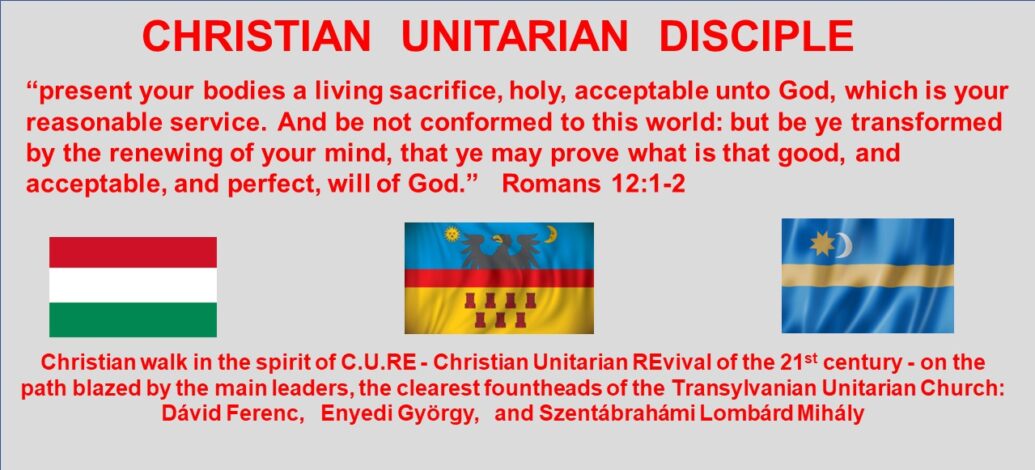 CHRISTIAN UNITARIAN DISCIPLE

“present your bodies a living sacrifice, holy, acceptable unto God, which is your reasonable service. And be not conformed to this world: but be ye transformed by the renewing of your mind, that ye may prove what is that good, and acceptable, and perfect, will of God.” Romans 12:1-2

Christian walk in the spirit of C.U.RE - Christian Unitarian REvival of the 21$^{st}$ century - on the path blazed by the main leaders, the clearest fountheads of the Transylvanian Unitarian Church: Dávid Ferenc, Enyedi György, and Szentábrahámi Lombárd Mihály